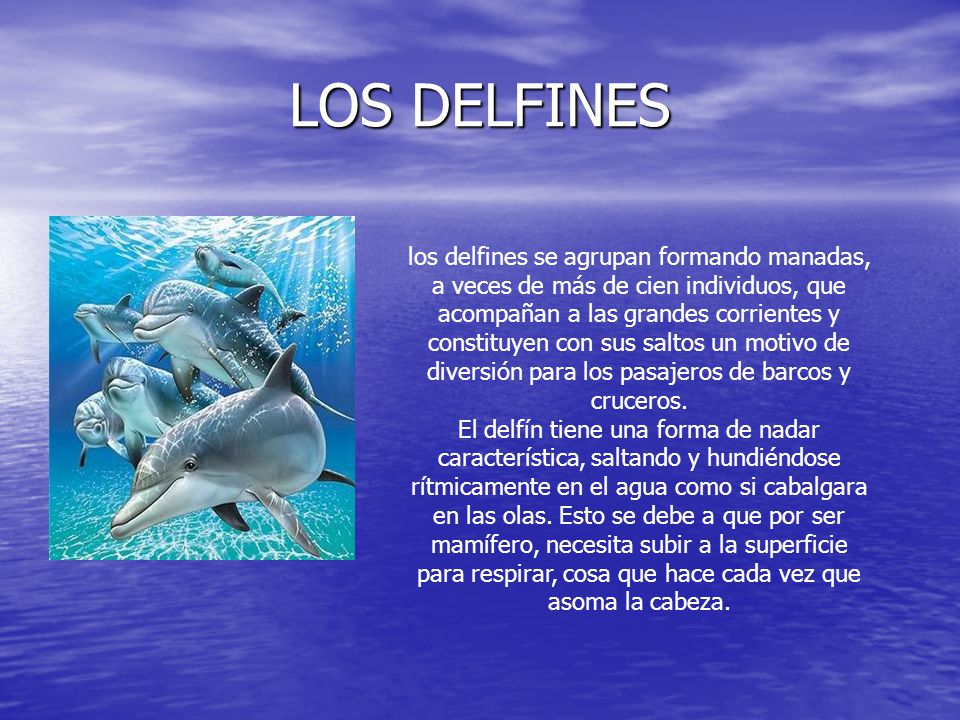 LOS DELFINES

los delfines se agrupan formando manadas, a veces de más de cien individuos, que acompañan a las grandes corrientes y constituyen con sus saltos un motivo de diversión para los pasajeros de barcos y cruceros.
El delfín tiene una forma de nadar característica, saltando y hundiéndose rítmicamente en el agua como si cabalgara en las olas. Esto se debe a que por ser mamífero, necesita subir a la superficie para respirar, cosa que hace cada vez que asoma la cabeza.